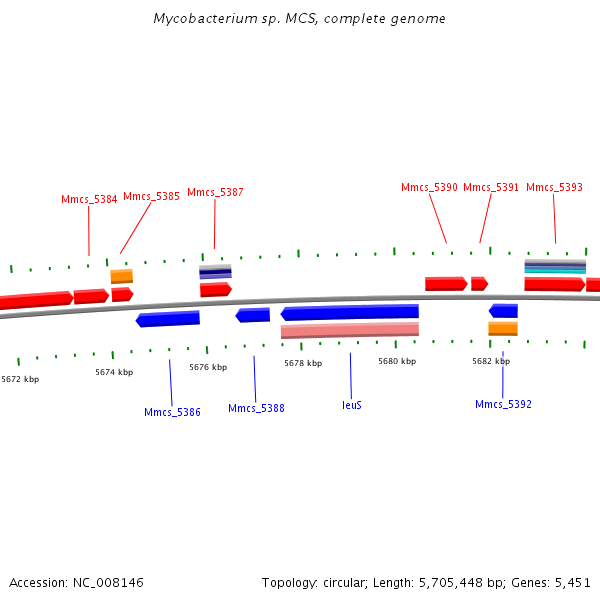 Mycobacterium sp. MCS, complete genome

Mmcs_5384 Mmcs_5385 Mmcs_5387 Mmcs_5390 Mmcs_5391 Mmcs_5393

5672 kbp 5674 kbp 5676 kbp 5678 kbp 5680 kbp 5682 kbp

Mmcs_5386 Mmcs_5388 leuS Mmcs_5392

Accession: NC_008146 Topology: circular; Length: 5,705,448 bp; Genes: 5,451